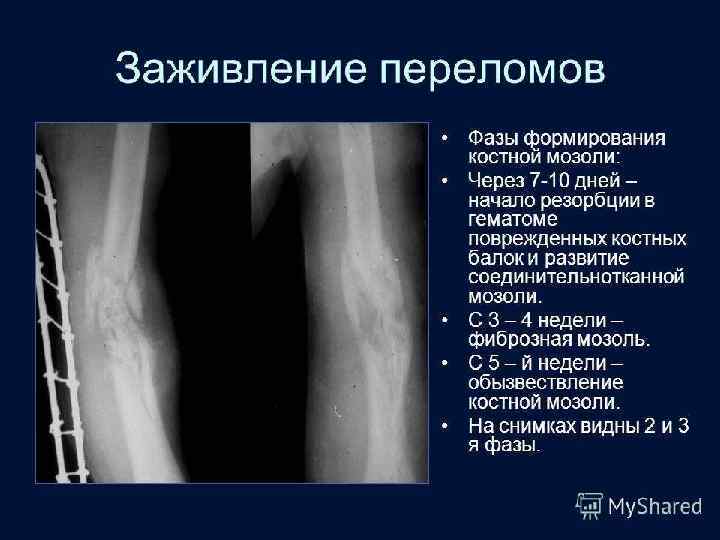 Заживление переломов

• Фазы формирования костной мозоли:
• Через 7-10 дней – начало резорбции в гематоме поврежденных костных балок и развитие соединительнотканной мозоли.
• С 3 – 4 недели – фиброзная мозоль.
• С 5 – й недели – обызвествление костной мозоли.
• На снимках видны 2 и 3 я фазы.

MyShared